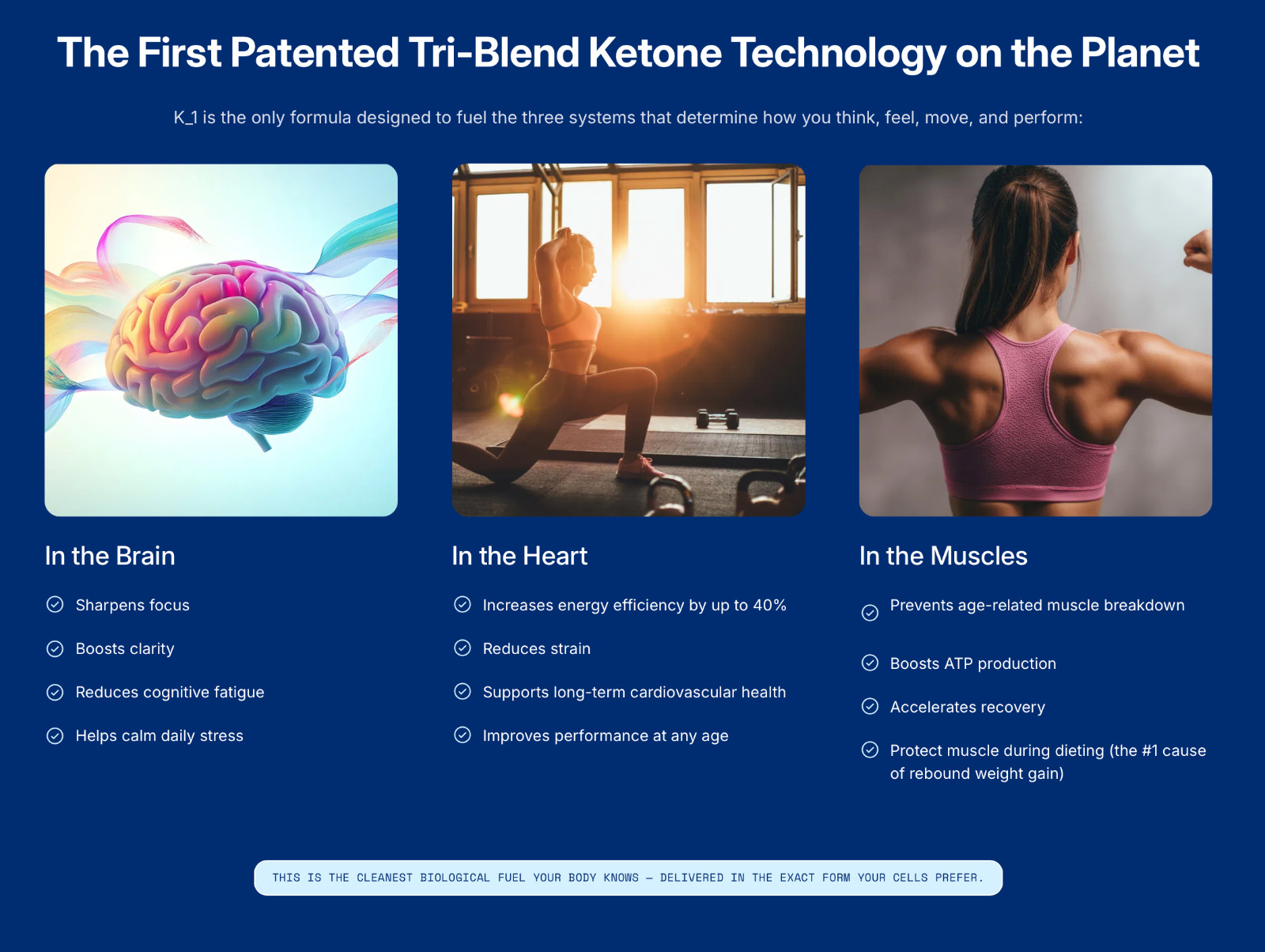 The First Patented Tri-Blend Ketone Technology on the Planet

K_1 is the only formula designed to fuel the three systems that determine how you think, feel, move, and perform:

In the Brain

Sharpens focus

Boosts clarity

Reduces cognitive fatigue

Helps calm daily stress

In the Heart

Increases energy efficiency by up to 40%

Reduces strain

Supports long-term cardiovascular health

Improves performance at any age

In the Muscles

Prevents age-related muscle breakdown

Boosts ATP production

Accelerates recovery

Protect muscle during dieting (the #1 cause of rebound weight gain)

THIS IS THE CLEANEST BIOLOGICAL FUEL YOUR BODY KNOWS — DELIVERED IN THE EXACT FORM YOUR CELLS PREFER.